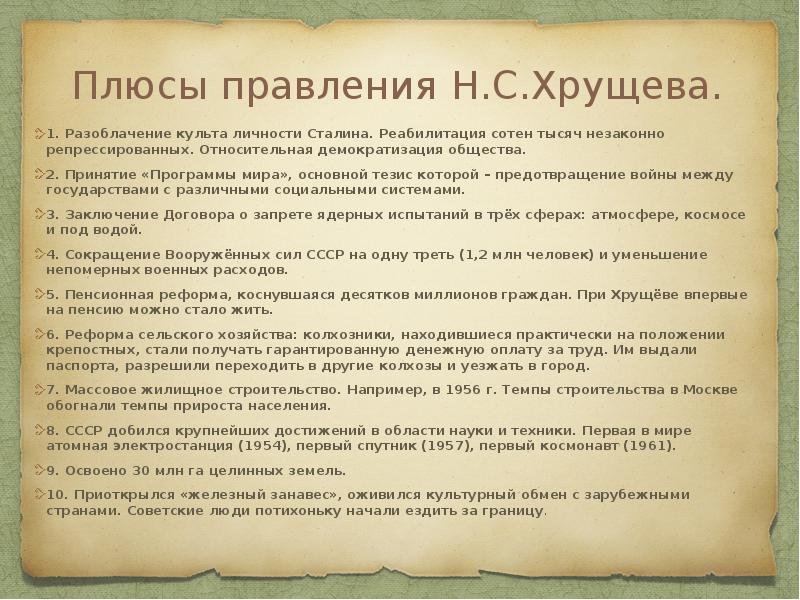 Плюсы правления Н.С.Хрущева.

1. Разоблачение культа личности Сталина. Реабилитация сотен тысяч незаконно репрессированных. Относительная демократизация общества.

2. Принятие «Программы мира», основной тезис которой – предотвращение войны между государствами с различными социальными системами.

3. Заключение Договора о запрете ядерных испытаний в трёх сферах: атмосфере, космосе и под водой.

4. Сокращение Вооружённых сил СССР на одну треть (1,2 млн человек) и уменьшение непомерных военных расходов.

5. Пенсионная реформа, коснувшаяся десятков миллионов граждан. При Хрущёве впервые на пенсию можно стало жить.

6. Реформа сельского хозяйства: колхозники, находившиеся практически на положении крепостных, стали получать гарантированную денежную оплату за труд. Им выдали паспорта, разрешили переходить в другие колхозы и уезжать в город.

7. Массовое жилищное строительство. Например, в 1956 г. Темпы строительства в Москве обогнали темпы прироста населения.

8. СССР добился крупнейших достижений в области науки и техники. Первая в мире атомная электростанция (1954), первый спутник (1957), первый космонавт (1961).

9. Освоено 30 млн га целинных земель.

10. Приоткрылся «железный занавес», оживился культурный обмен с зарубежными странами. Советские люди потихоньку начали ездить за границу.